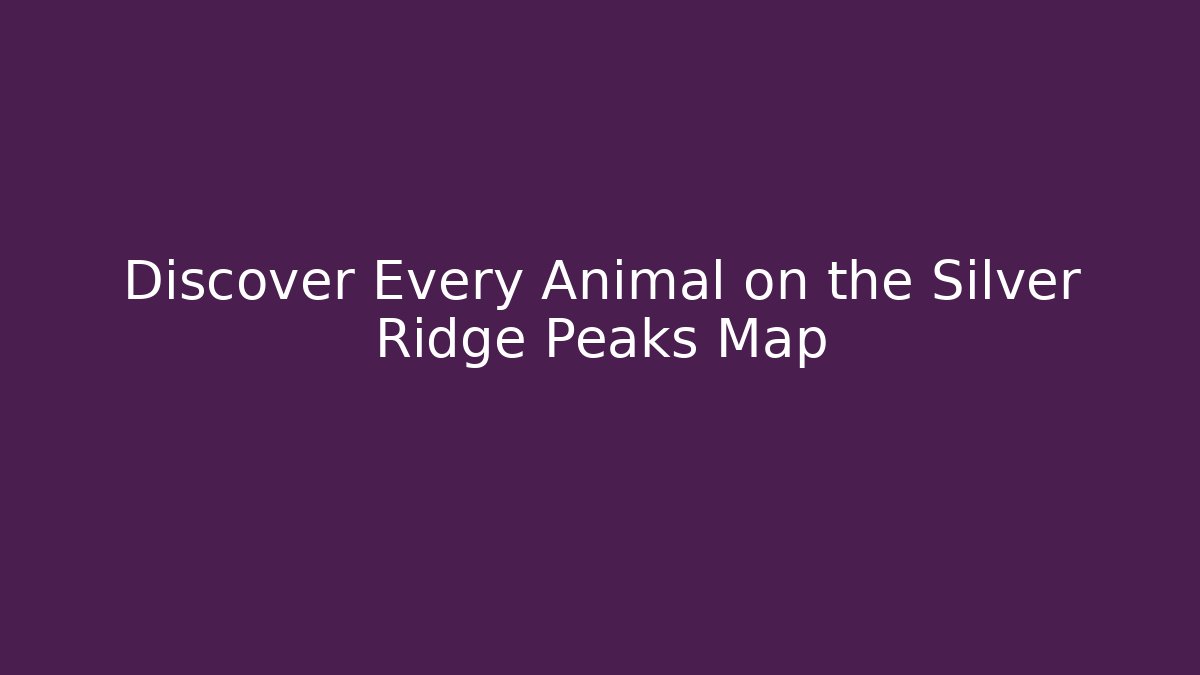 Discover Every Animal on the Silver Ridge Peaks Map